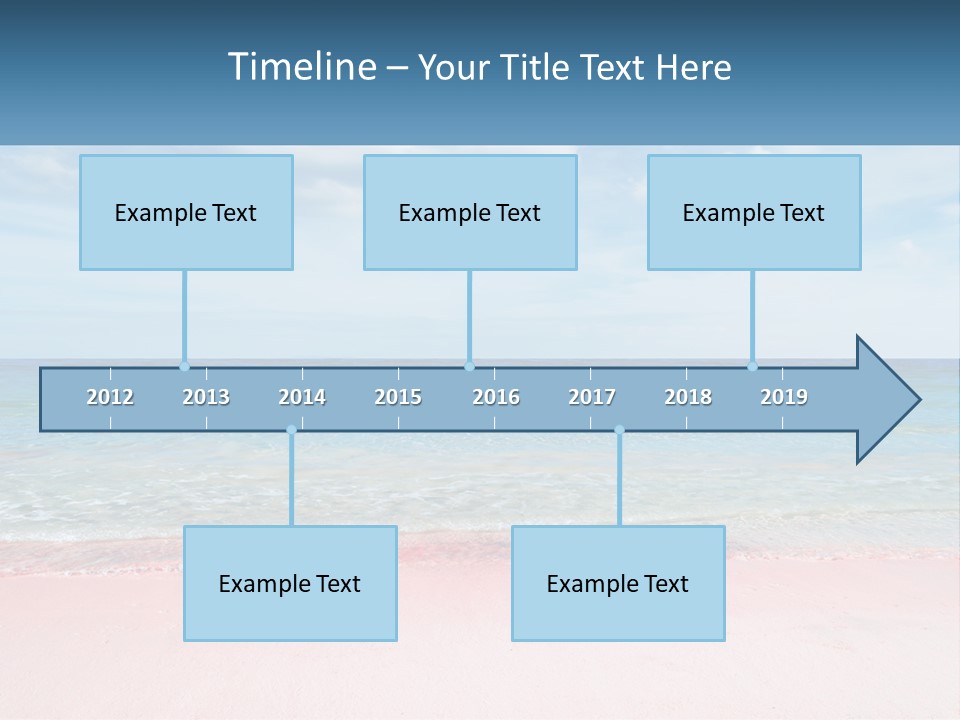 Timeline – Your Title Text Here

Example Text

Example Text

Example Text

2012 2013 2014 2015 2016 2017 2018 2019

Example Text

Example Text